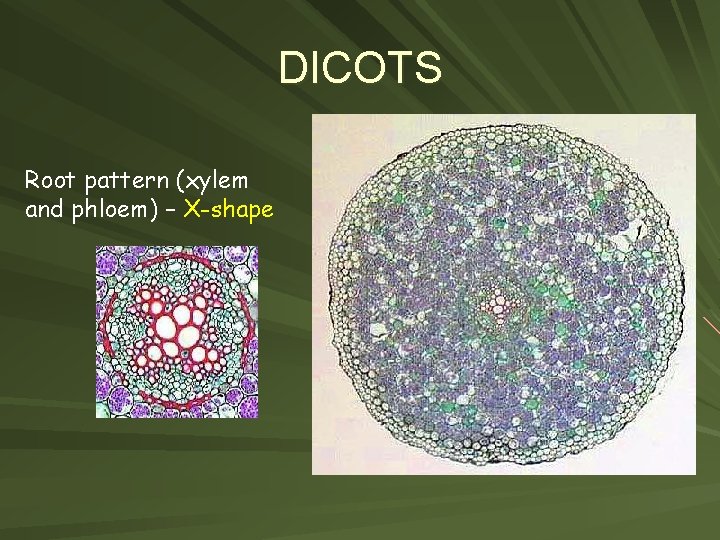 DICOTS

Root pattern (xylem and phloem) – X-shape